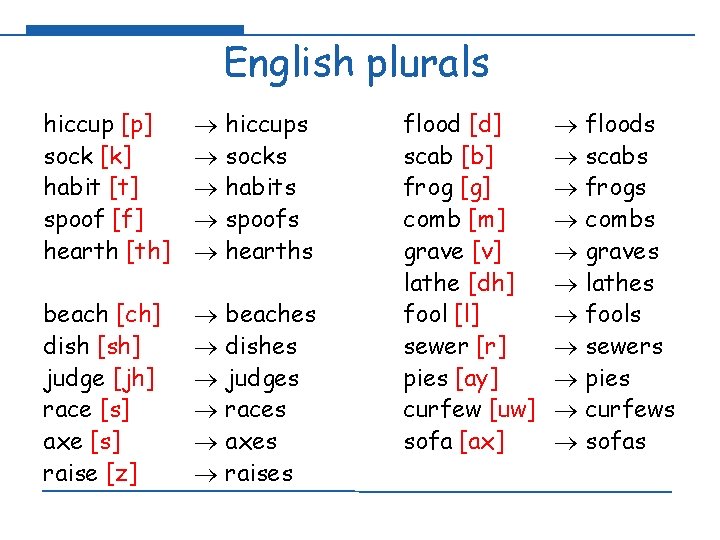 English plurals

hiccup [p] → hiccups
sock [k] → socks
habit [t] → habits
spoof [f] → spoofs
hearth [th] → hearths

beach [ch] → beaches
dish [sh] → dishes
judge [jh] → judges
race [s] → races
axe [s] → axes
raise [z] → raises

flood [d] → floods
scab [b] → scabs
frog [g] → frogs
comb [m] → combs
grave [v] → graves
lathe [dh] → lathes
fool [l] → fools
sewer [r] → sewers
pies [ay] → pies
curfew [uw] → curfews
sofa [ax] → sofas